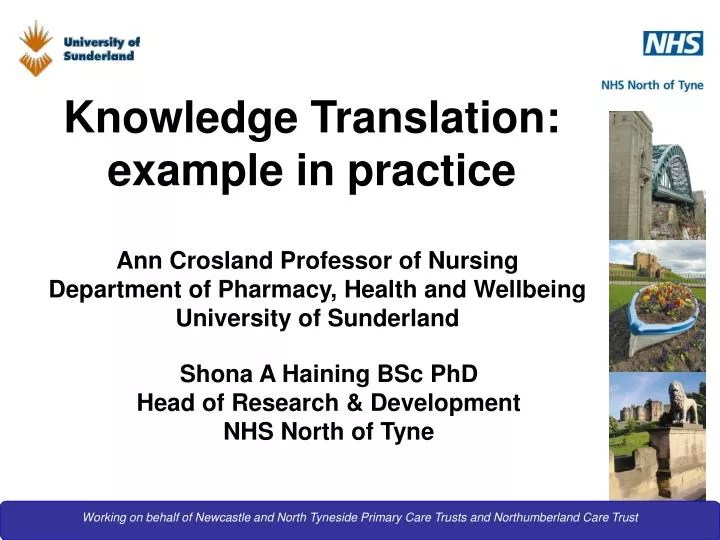 University of Sunderland

NHS

NHS North of Tyne

Knowledge Translation: example in practice

Ann Crosland Professor of Nursing
Department of Pharmacy, Health and Wellbeing
University of Sunderland

Shona A Haining BSc PhD
Head of Research & Development
NHS North of Tyne

Working on behalf of Newcastle and North Tyneside Primary Care Trusts and Northumberland Care Trust